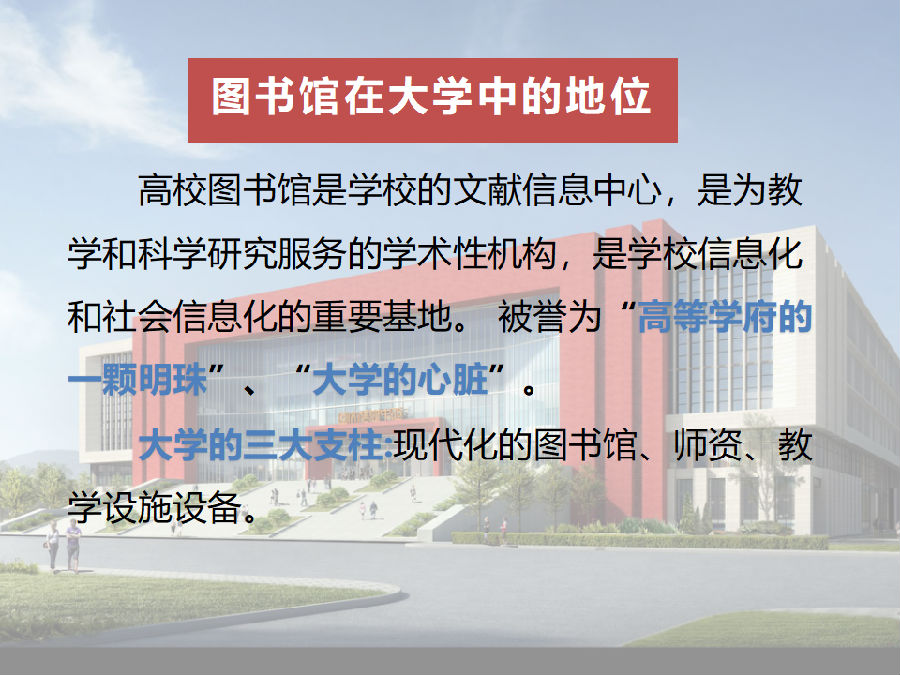 图书馆在大学中的地位

高校图书馆是学校的文献信息中心，是为教学和科学研究服务的学术性机构，是学校信息化和社会信息化的重要基地。 被誉为“高等学府的一颗明珠”、“大学的心脏”。

大学的三大支柱:现代化的图书馆、师资、教学设施设备。